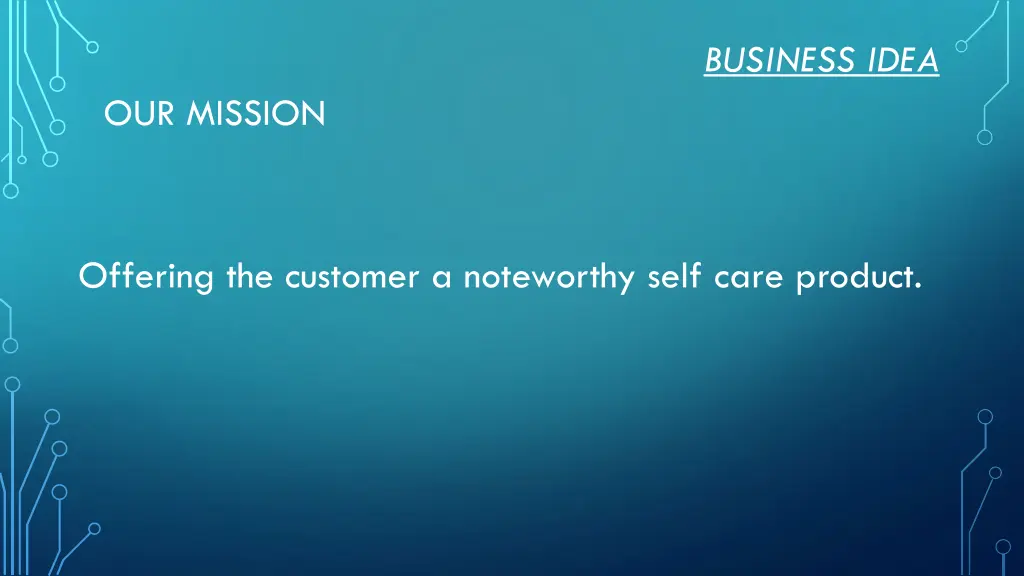 BUSINESS IDEA

OUR MISSION

Offering the customer a noteworthy self care product.